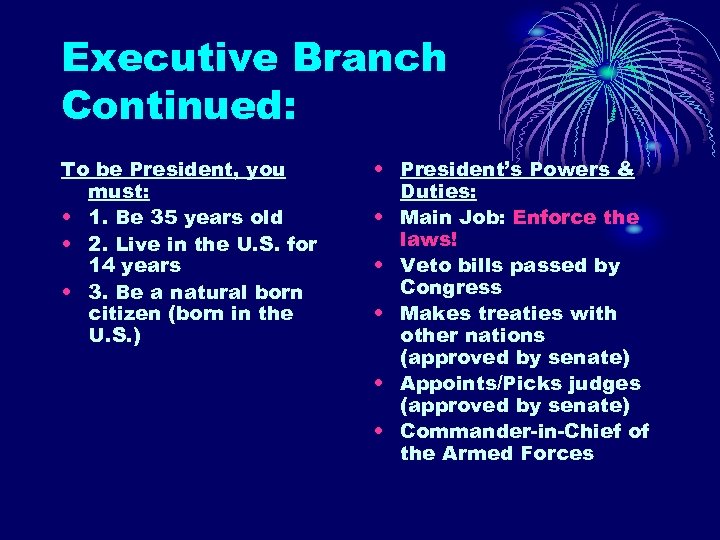 Executive Branch Continued:

To be President, you must:
• 1. Be 35 years old
• 2. Live in the U.S. for 14 years
• 3. Be a natural born citizen (born in the U.S.)

• President's Powers & Duties:
• Main Job: Enforce the laws!
• Veto bills passed by Congress
• Makes treaties with other nations (approved by senate)
• Appoints/Picks judges (approved by senate)
• Commander-in-Chief of the Armed Forces